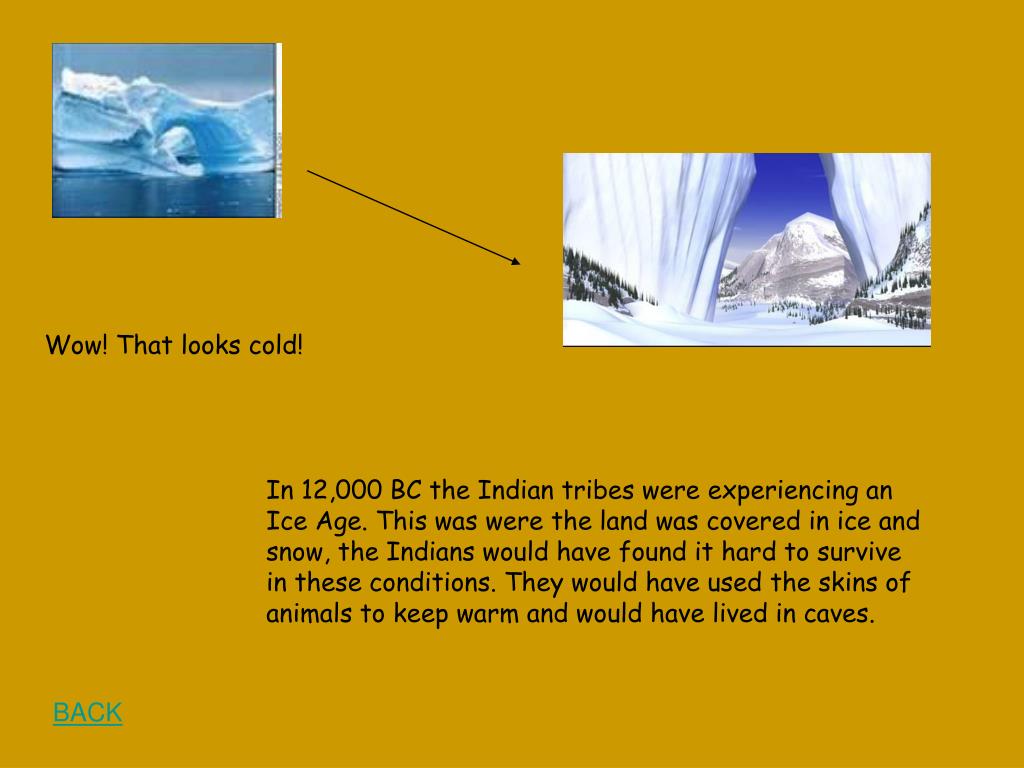 Wow! That looks cold!

In 12,000 BC the Indian tribes were experiencing an Ice Age. This was were the land was covered in ice and snow, the Indians would have found it hard to survive in these conditions. They would have used the skins of animals to keep warm and would have lived in caves.

BACK